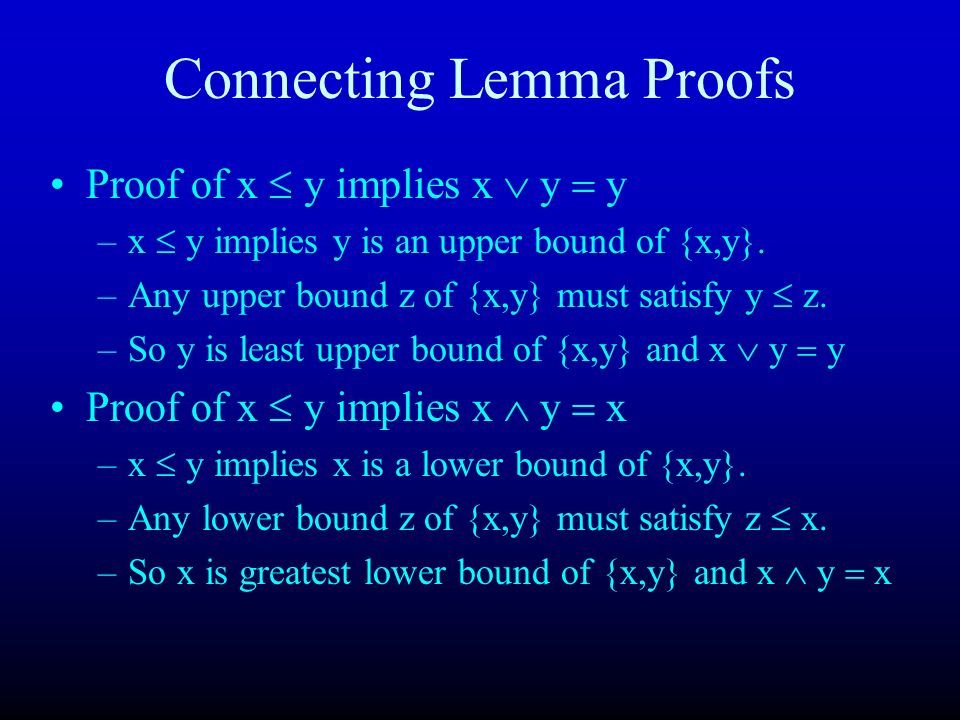 Connecting Lemma Proofs

• Proof of $x \leq y$ implies $x \vee y = y$
– $x \leq y$ implies y is an upper bound of $\{x,y\}$.
– Any upper bound z of $\{x,y\}$ must satisfy $y \leq z$.
– So y is least upper bound of $\{x,y\}$ and $x \vee y = y$

• Proof of $x \leq y$ implies $x \wedge y = x$
– $x \leq y$ implies x is a lower bound of $\{x,y\}$.
– Any lower bound z of $\{x,y\}$ must satisfy $z \leq x$.
– So x is greatest lower bound of $\{x,y\}$ and $x \wedge y = x$